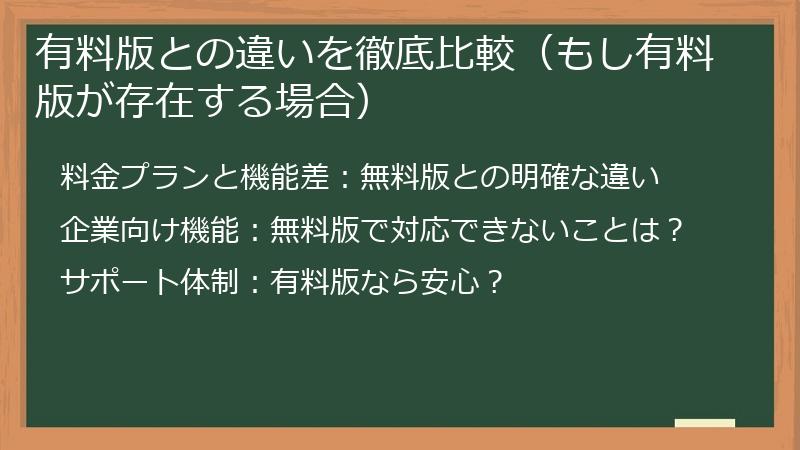 有料版との違いを徹底比較（もし有料版が存在する場合）

料金プランと機能差：無料版との明確な違い

企業向け機能：無料版で対応できないことは？

サポート体制：有料版なら安心？